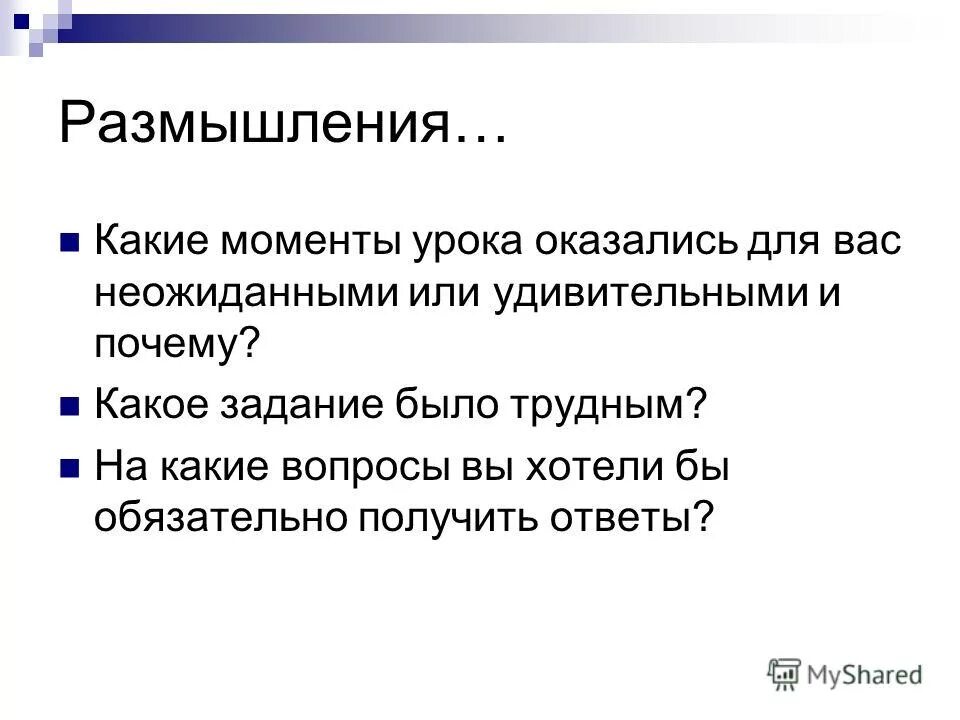 Размышления…

Какие моменты урока оказались для вас неожиданными или удивительными и почему?

Какое задание было трудным?

На какие вопросы вы хотели бы обязательно получить ответы?

MyShared